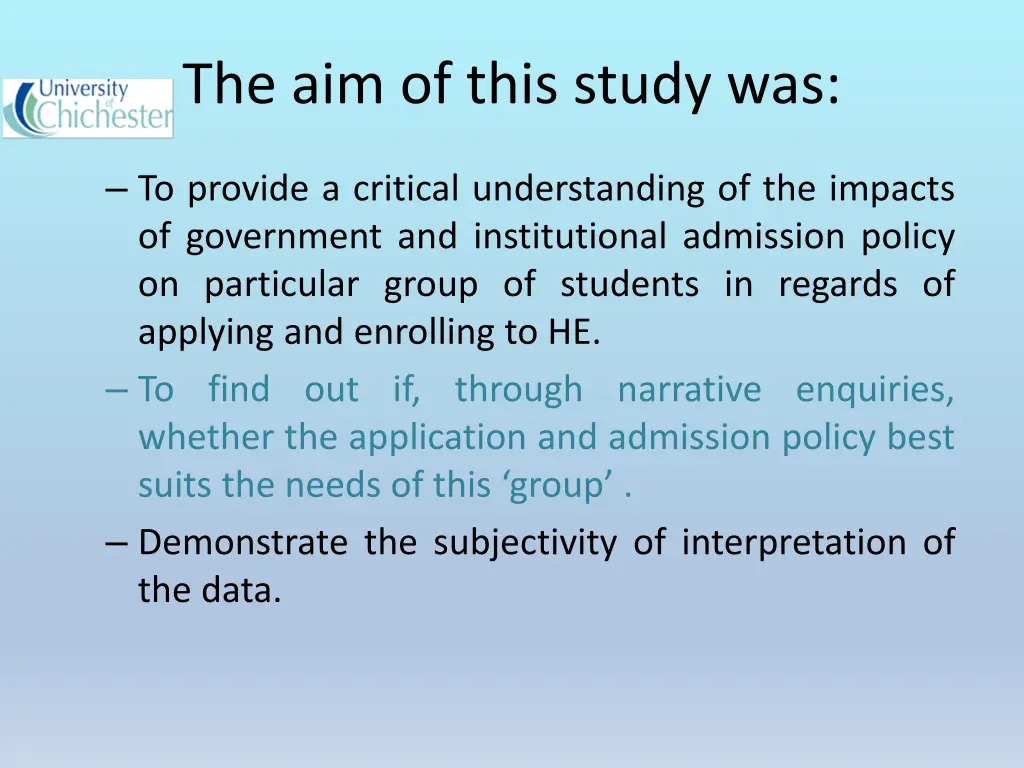 University of Chichester

The aim of this study was:

– To provide a critical understanding of the impacts of government and institutional admission policy on particular group of students in regards of applying and enrolling to HE.

– To find out if, through narrative enquiries, whether the application and admission policy best suits the needs of this ‘group’ .

– Demonstrate the subjectivity of interpretation of the data.